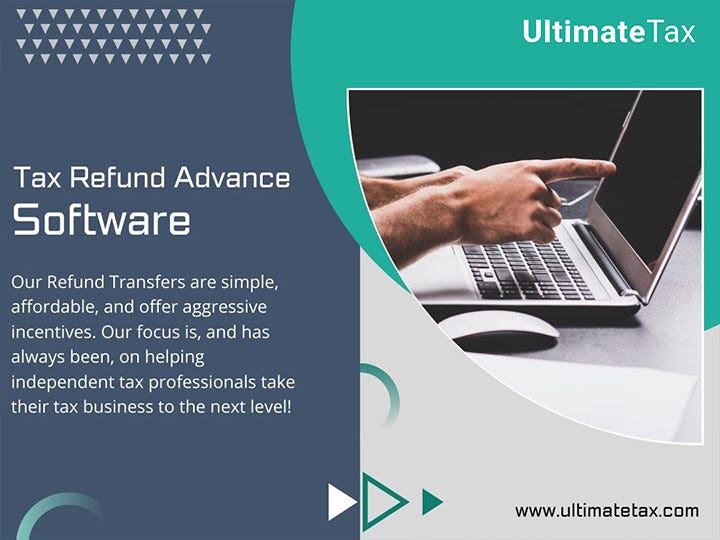 UltimateTax

Tax Refund Advance Software

Our Refund Transfers are simple, affordable, and offer aggressive incentives. Our focus is, and has always been, on helping independent tax professionals take their tax business to the next level!

www.ultimatetax.com